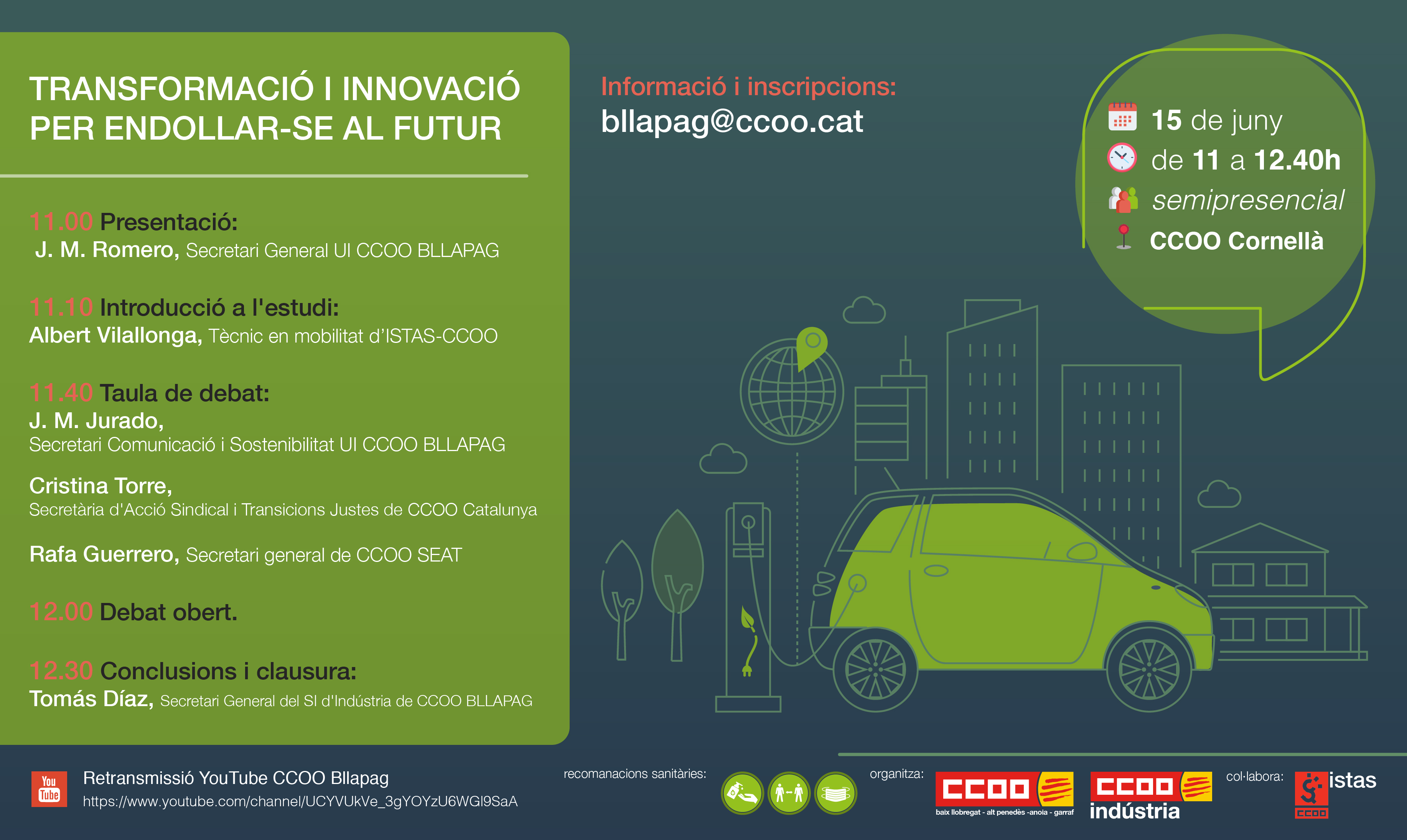 TRANSFORMACIÓ I INNOVACIÓ PER ENDOLLAR-SE AL FUTUR

11.00 Presentació:
J. M. Romero, Secretari General UI CCOO BLLAPAG

11.10 Introducció a l'estudi:
Albert Vilallonga, Tècnic en mobilitat d'ISTAS-CCOO

11.40 Taula de debat:
J. M. Jurado,
Secretari Comunicació i Sostenibilitat UI CCOO BLLAPAG

Cristina Torre,
Secretària d'Acció Sindical i Transicions Justes de CCOO Catalunya

Rafa Guerrero, Secretari general de CCOO SEAT

12.00 Debat obert.

12.30 Conclusions i clausura:
Tomás Díaz, Secretari General del SI d'Indústria de CCOO BLLAPAG

Informació i inscripcions:
bllapag@ccoo.cat

15 de juny
de 11 a 12.40h
semipresencial
CCOO Cornellà

You Tube
Retransmissió YouTube CCOO Bllapag
https://www.youtube.com/channel/UCYVUkVe_3gYOYzU6WGl9SaA

recomanacions sanitàries:

organitza:
CCOO
baix llobregat - alt penedès -anoia - garraf
CCOO
indústria

col·labora:
istas
CCOO